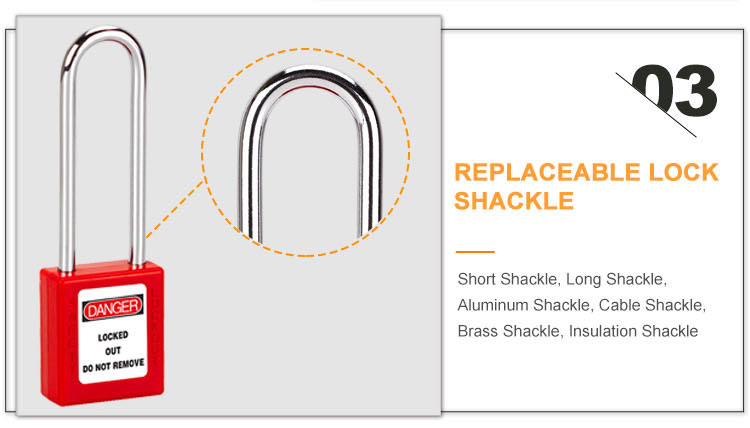 DANGER

LOCKED
OUT
DO NOT REMOVE

03

REPLACEABLE LOCK SHACKLE

Short Shackle, Long Shackle, Aluminum Shackle, Cable Shackle, Brass Shackle, Insulation Shackle